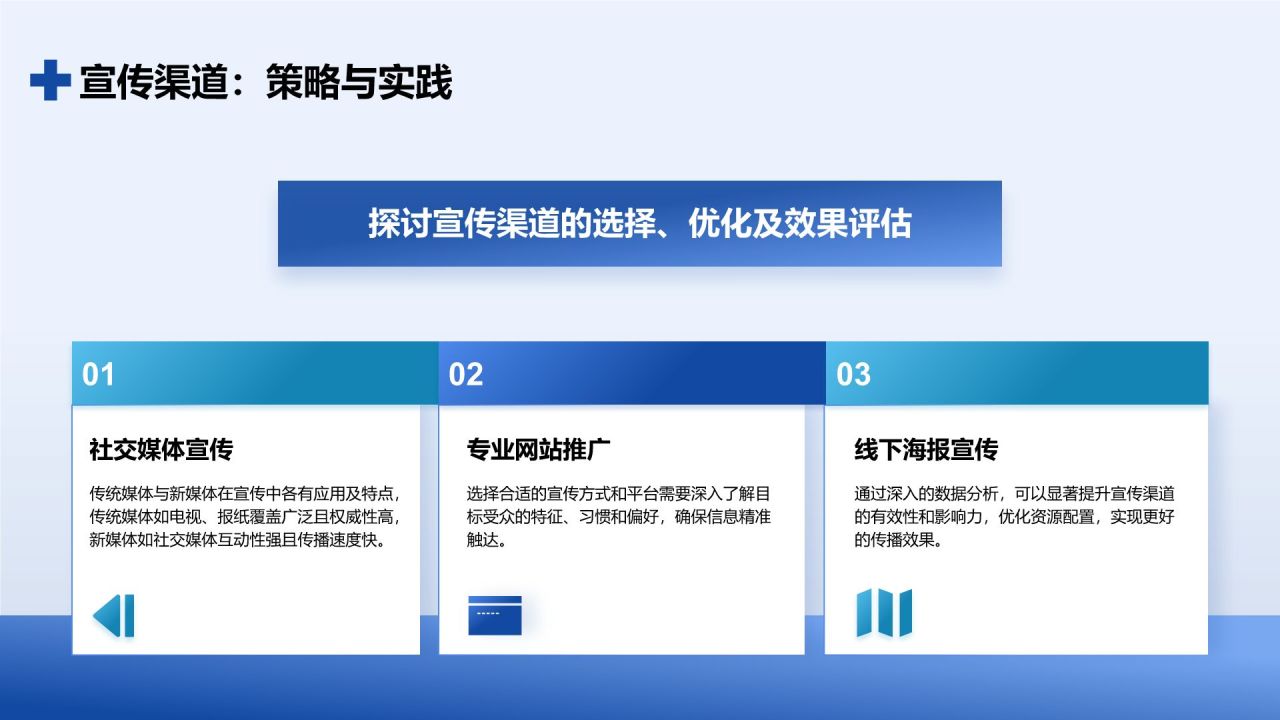 宣传渠道：策略与实践

探讨宣传渠道的选择、优化及效果评估

01

社交媒体宣传

传统媒体与新媒体在宣传中各有应用及特点，传统媒体如电视、报纸覆盖广泛且权威性高，新媒体如社交媒体互动性强且传播速度快。

02

专业网站推广

选择合适的宣传方式和平台需要深入了解目标受众的特征、习惯和偏好，确保信息精准触达。

03

线下海报宣传

通过深入的数据分析，可以显著提升宣传渠道的有效性和影响力，优化资源配置，实现更好的传播效果。